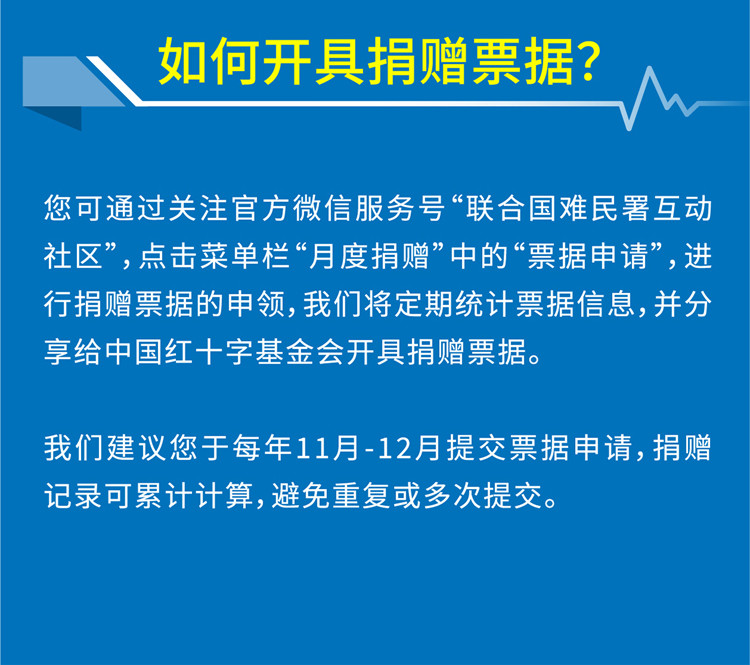 如何开具捐赠票据?

您可通过关注官方微信服务号“联合国难民署互动社区”，点击菜单栏“月度捐赠”中的“票据申请”，进行捐赠票据的申领，我们将定期统计票据信息，并分享给中国红十字基金会开具捐赠票据。

我们建议您于每年11月-12月提交票据申请，捐赠记录可累计计算，避免重复或多次提交。